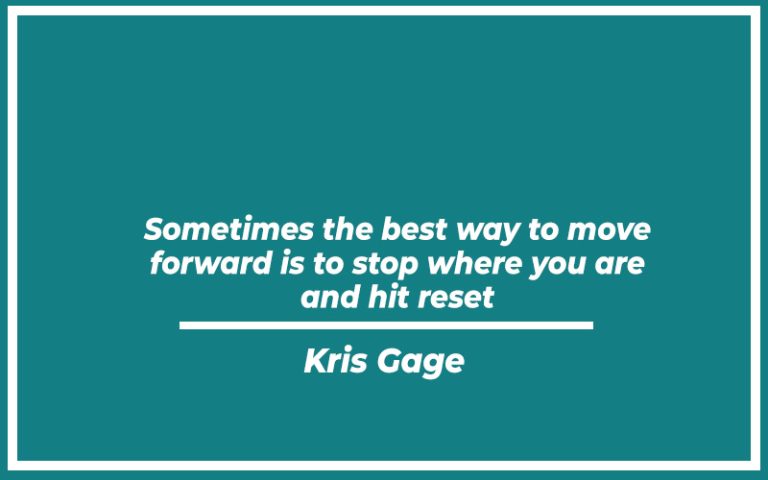 Sometimes the best way to move forward is to stop where you are and hit reset

Kris Gage